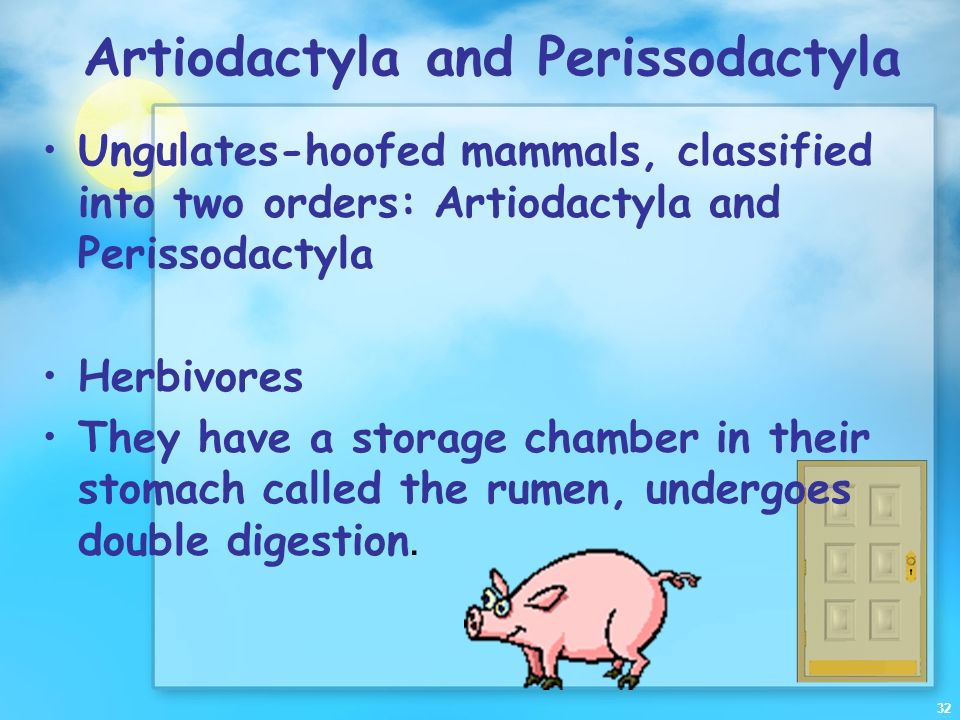 Artiodactyla and Perissodactyla

• Ungulates-hoofed mammals, classified into two orders: Artiodactyla and Perissodactyla

• Herbivores
• They have a storage chamber in their stomach called the rumen, undergoes double digestion.

32